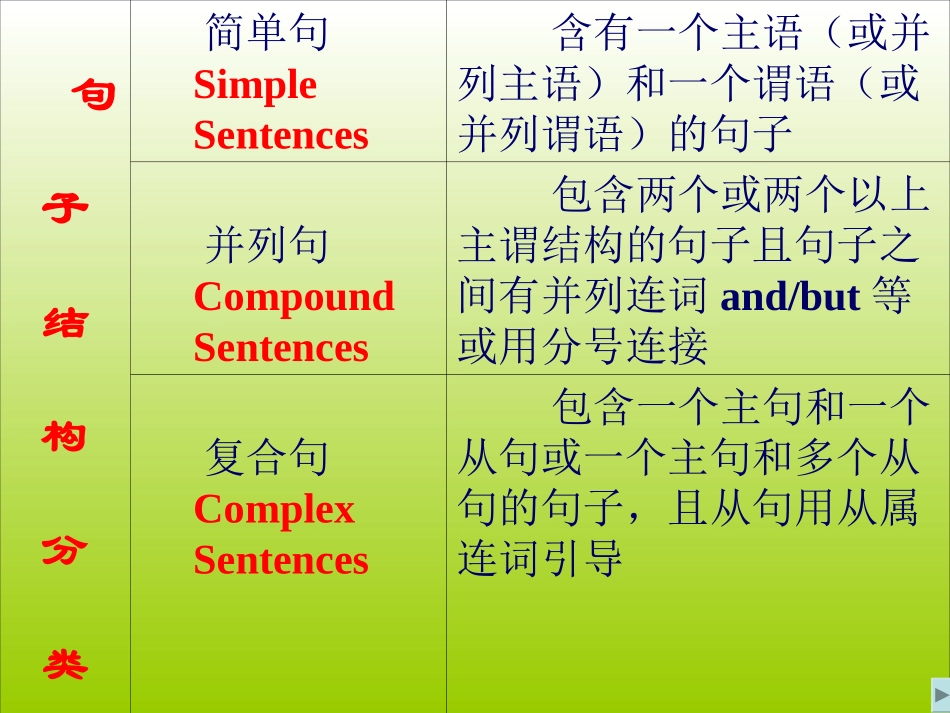 | 句子结构分类 | 简单句 Simple Sentences | 含有一个主语（或并列主语）和一个谓语（或并列谓语）的句子 |
|---|---|---|
| | 并列句 Compound Sentences | 包含两个或两个以上主谓结构的句子且句子之间有并列连词 and/but 等或用分号连接 |
| | 复合句 Complex Sentences | 包含一个主句和一个从句或一个主句和多个从句的句子，且从句用从属连词引导 |